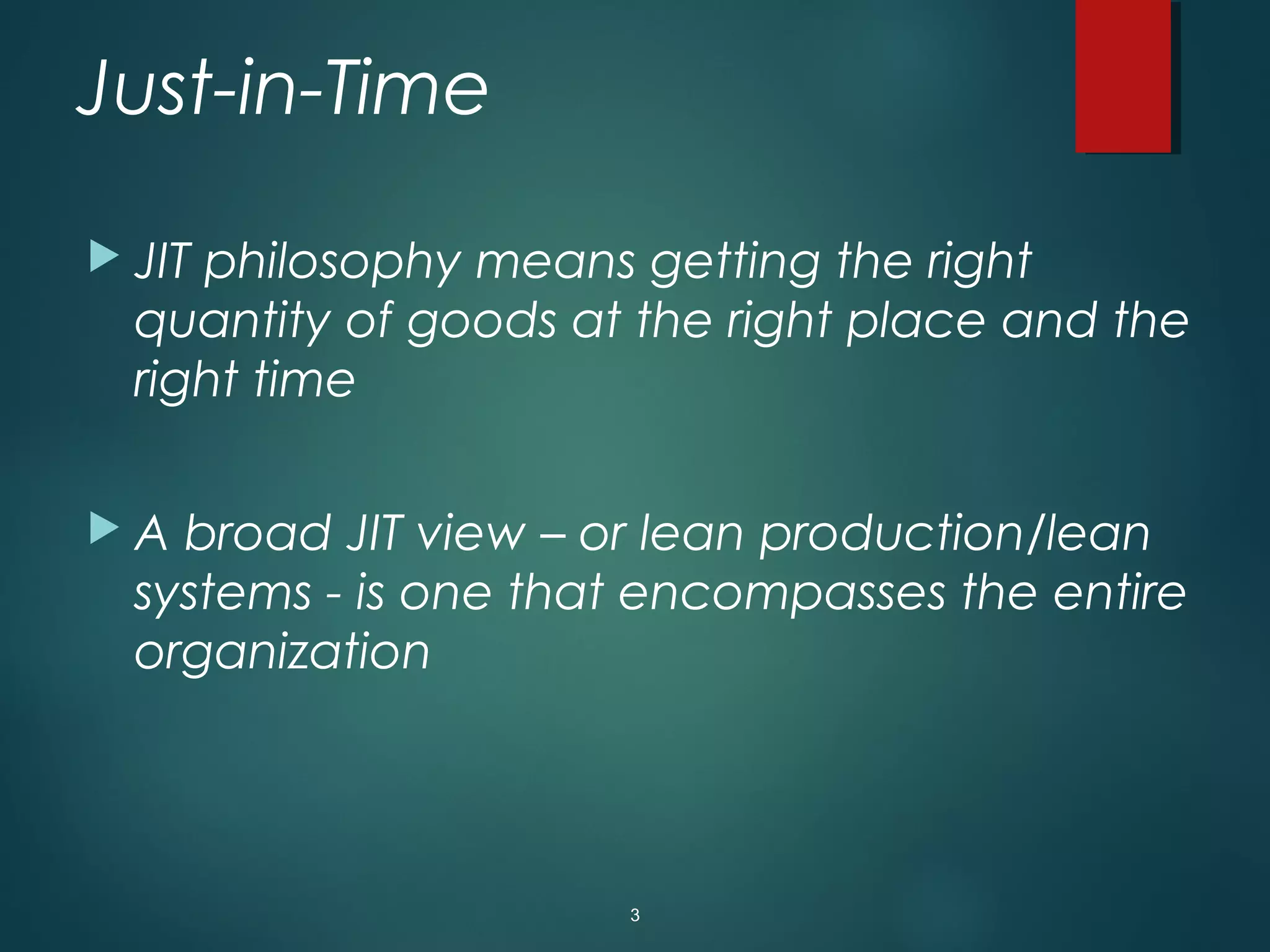 Just-in-Time

JIT philosophy means getting the right quantity of goods at the right place and the right time

A broad JIT view – or lean production/lean systems - is one that encompasses the entire organization

3